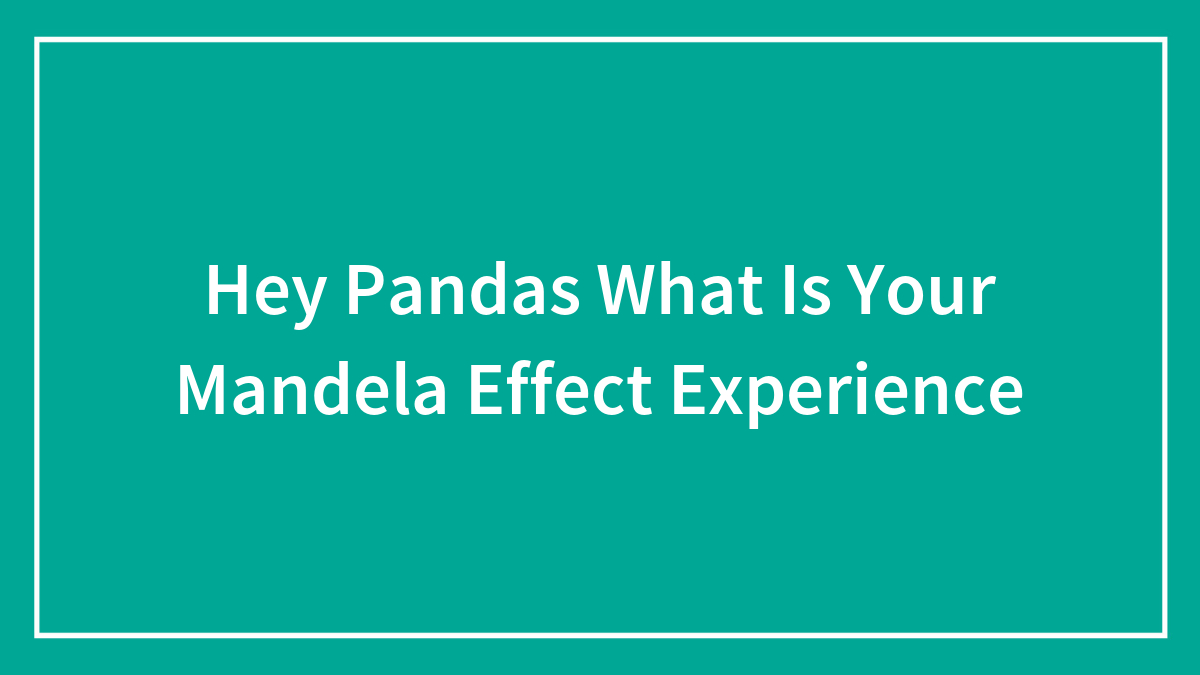 Hey Pandas What Is Your Mandela Effect Experience